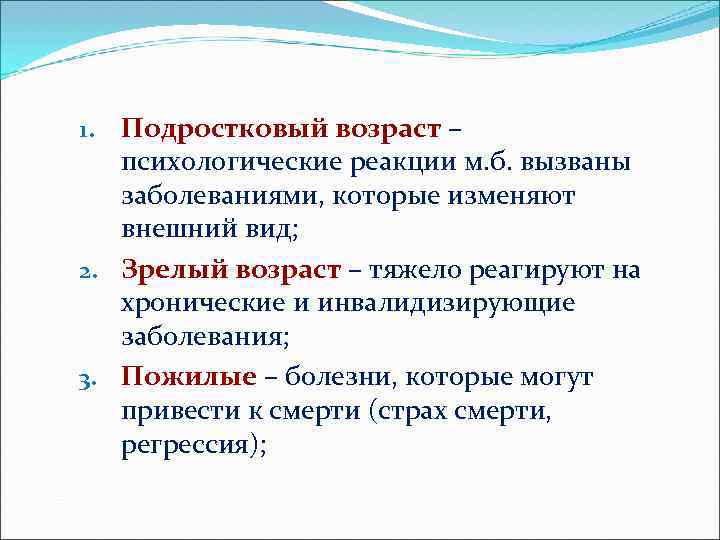 1. Подростковый возраст – психологические реакции м.б. вызваны заболеваниями, которые изменяют внешний вид;

2. Зрелый возраст – тяжело реагируют на хронические и инвалидизирующие заболевания;

3. Пожилые – болезни, которые могут привести к смерти (страх смерти, регрессия);